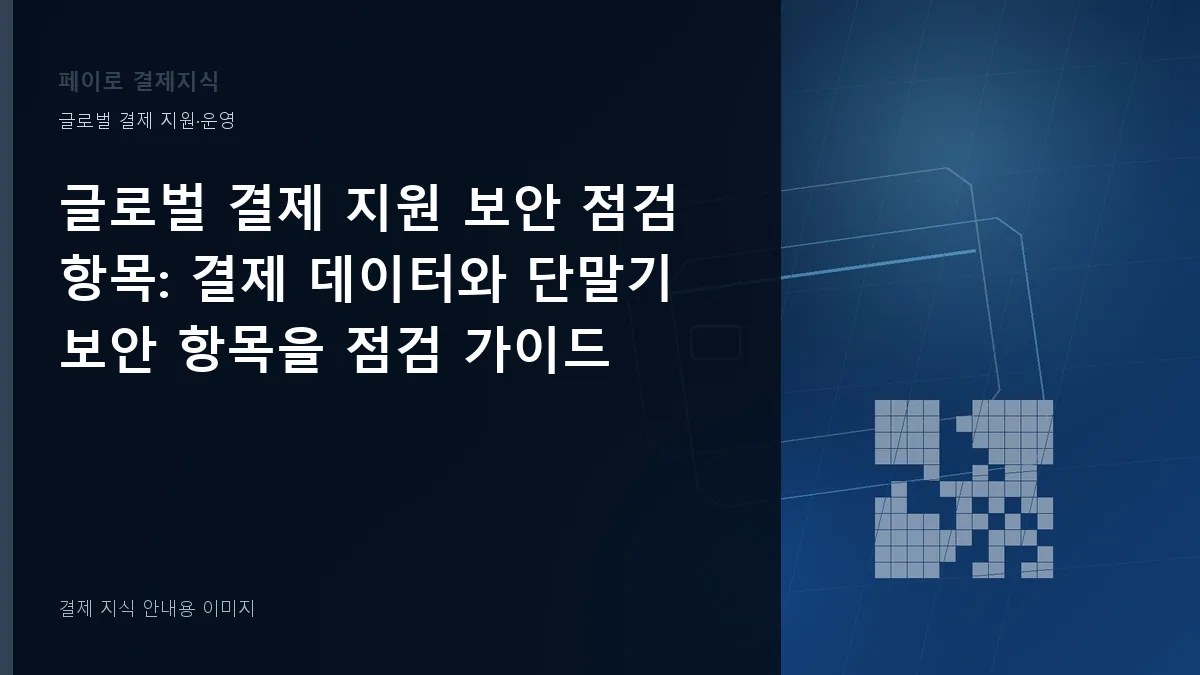 페이로 결제지식

글로벌 결제 지원·운영

글로벌 결제 지원 보안 점검 항목: 결제 데이터와 단말기 보안 항목을 점검 가이드

결제 지식 안내용 이미지